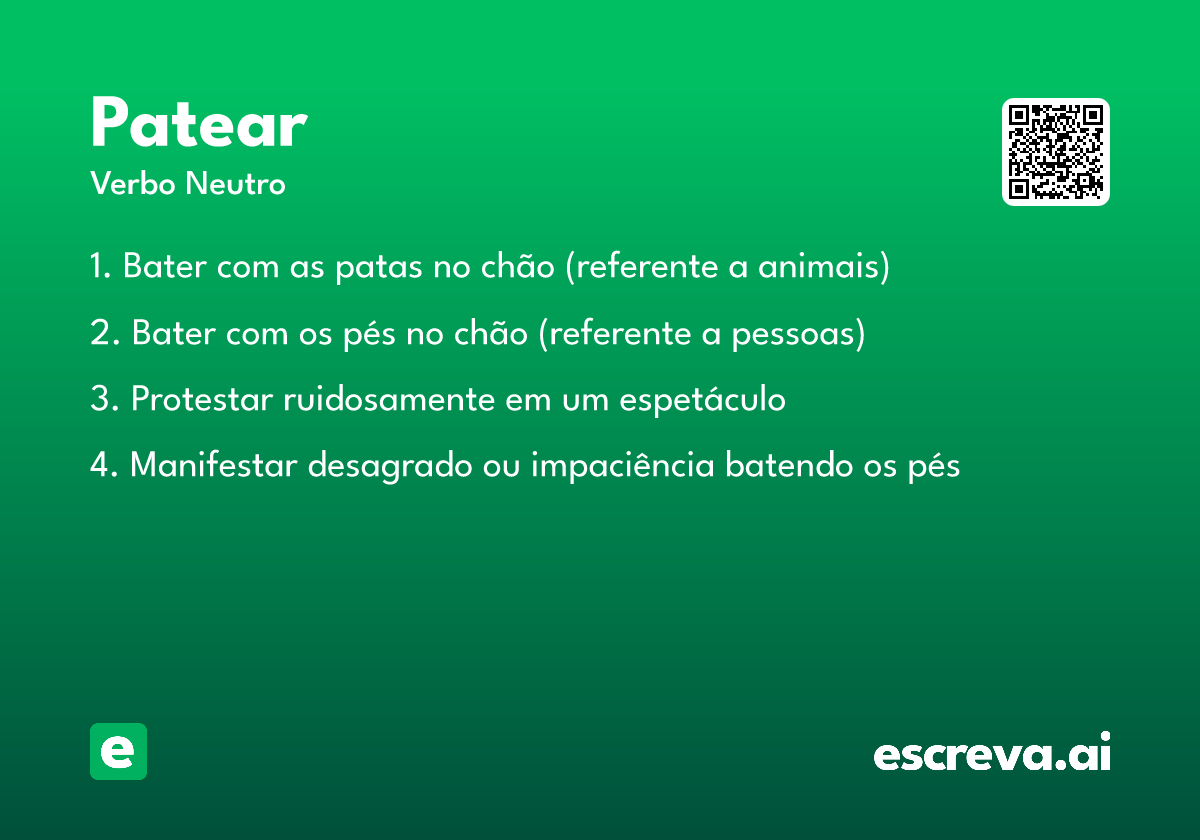 Patear
Verbo Neutro

1. Bater com as patas no chão (referente a animais)

2. Bater com os pés no chão (referente a pessoas)

3. Protestar ruidosamente em um espetáculo

4. Manifestar desagrado ou impaciência batendo os pés

e

escreva.ai